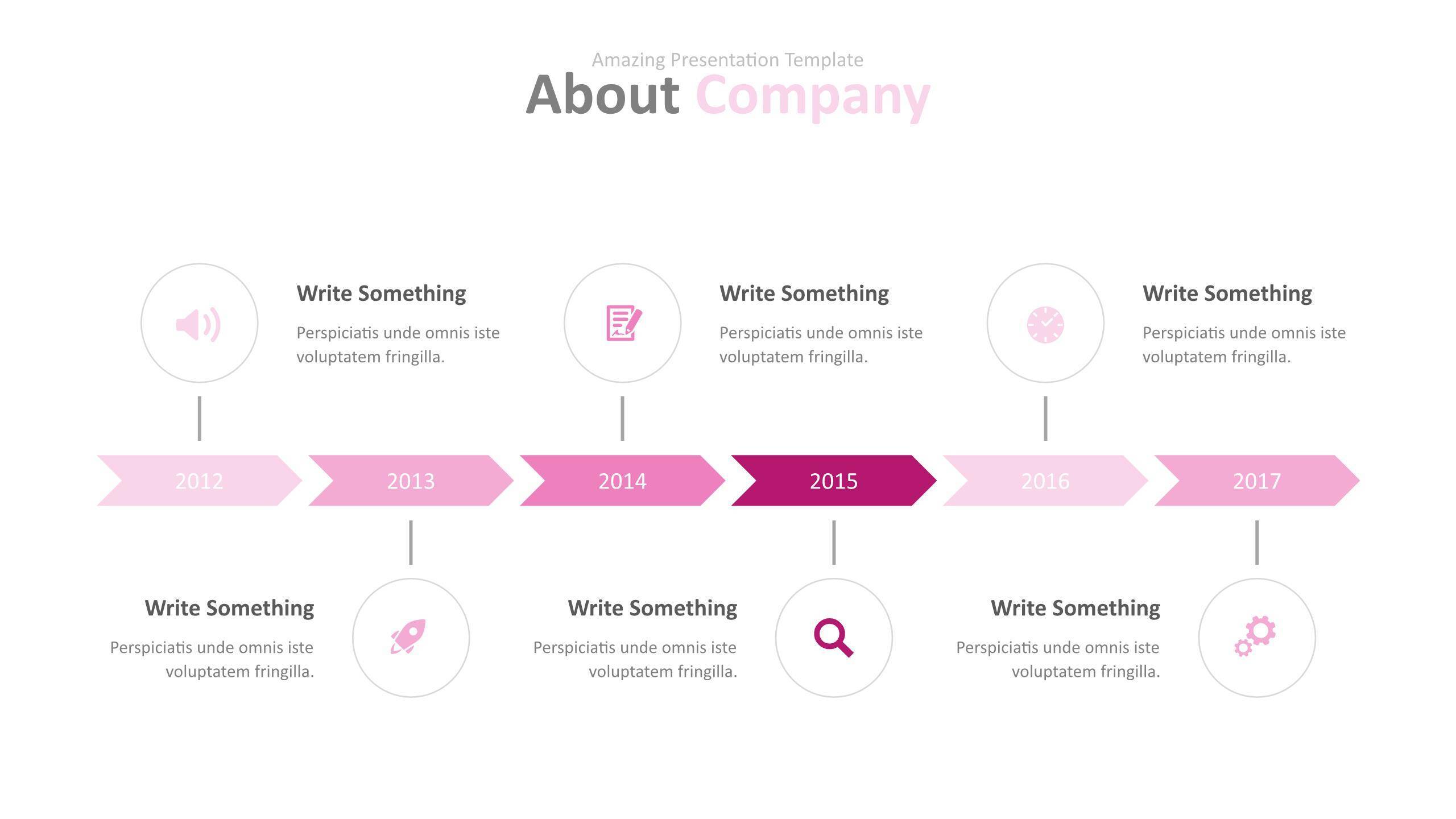 Amazing Presentation Template
About Company

Write Something
Perspiciatis unde omnis iste voluptatem fringilla.

Write Something
Perspiciatis unde omnis iste voluptatem fringilla.

Write Something
Perspiciatis unde omnis iste voluptatem fringilla.

2012
2013
2014
2015
2016
2017

Write Something
Perspiciatis unde omnis iste voluptatem fringilla.

Write Something
Perspiciatis unde omnis iste voluptatem fringilla.

Write Something
Perspiciatis unde omnis iste voluptatem fringilla.